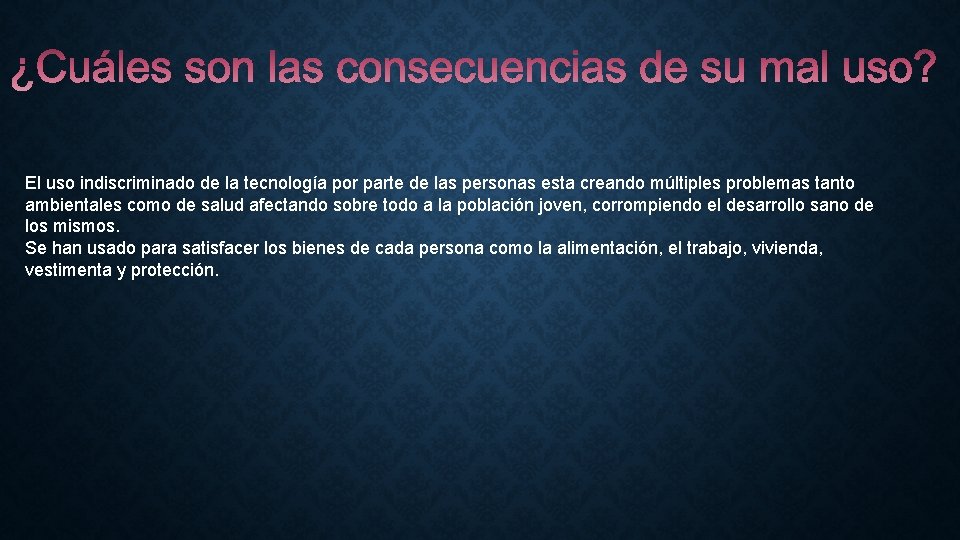 ¿Cuáles son las consecuencias de su mal uso?

El uso indiscriminado de la tecnología por parte de las personas esta creando múltiples problemas tanto ambientales como de salud afectando sobre todo a la población joven, corrompiendo el desarrollo sano de los mismos.
Se han usado para satisfacer los bienes de cada persona como la alimentación, el trabajo, vivienda, vestimenta y protección.